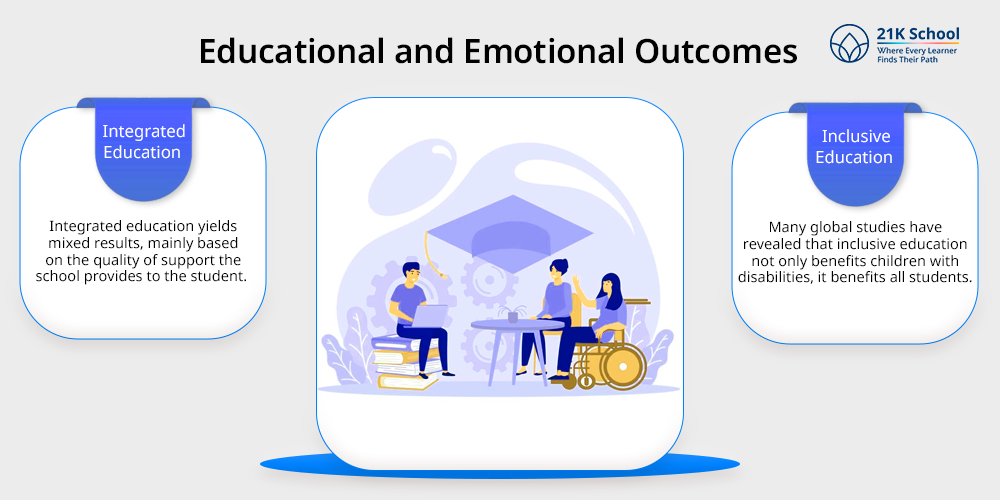 Educational and Emotional Outcomes

21K School
Where Every Learner
Finds Their Path

Integrated Education

Integrated education yields mixed results, mainly based on the quality of support the school provides to the student.

Inclusive Education

Many global studies have revealed that inclusive education not only benefits children with disabilities, it benefits all students.